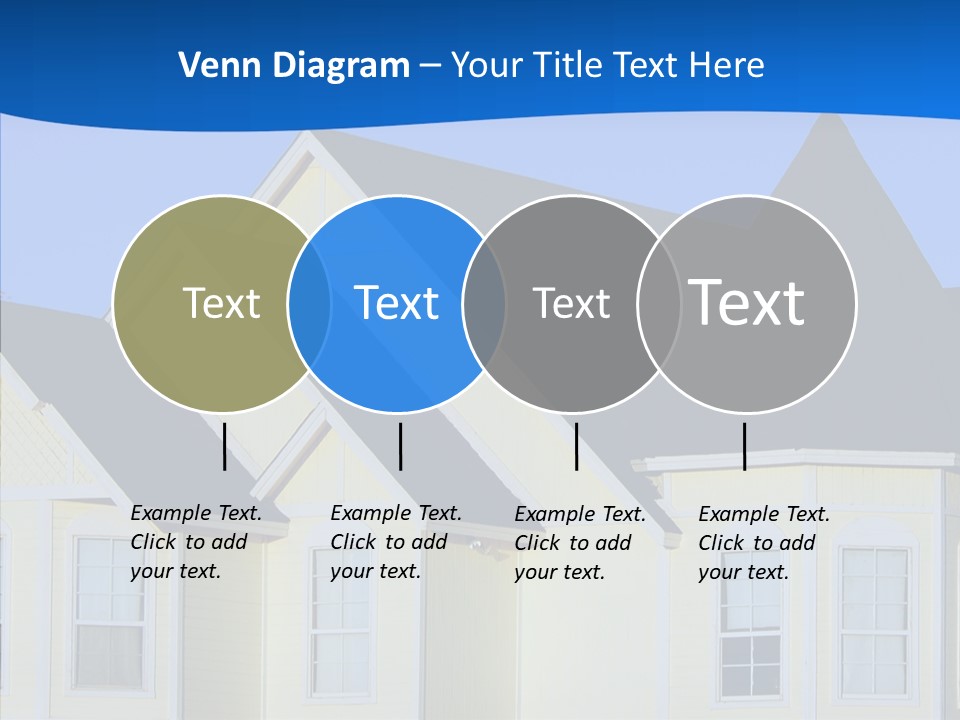 Venn Diagram – Your Title Text Here

Text

Text

Text

Text

Example Text. Click to add your text.

Example Text. Click to add your text.

Example Text. Click to add your text.

Example Text. Click to add your text.